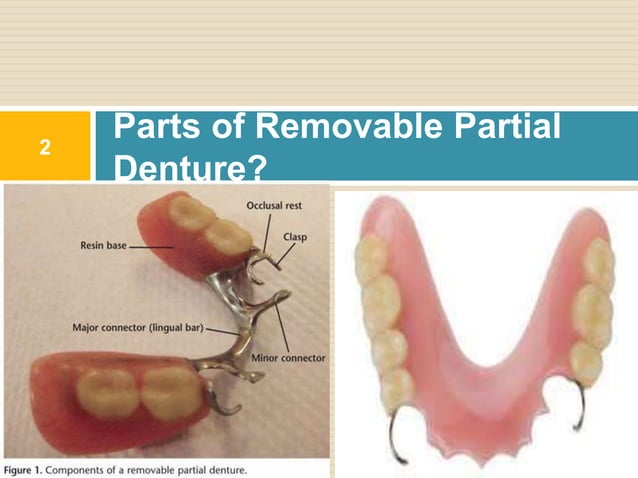 2

Parts of Removable Partial Denture?

Occlusal rest

Clasp

Resin base

Major connector (lingual bar)

Minor connector

Figure 1. Components of a removable partial denture.